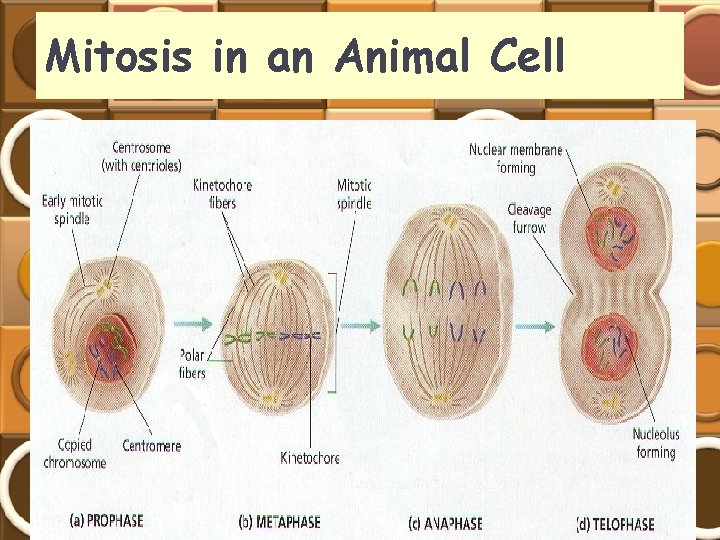 Mitosis in an Animal Cell

Centrosome (with centrioles)

Early mitotic spindle

Kinetochore fibers

Mitotic spindle

Nuclear membrane forming

Cleavage furrow

Polar fibers

Copied chromosome

Centromere

Kinetochore

Nucleolus forming

(a) PROPHASE

(b) METAPHASE

(c) ANAPHASE

(d) TELOPHASE